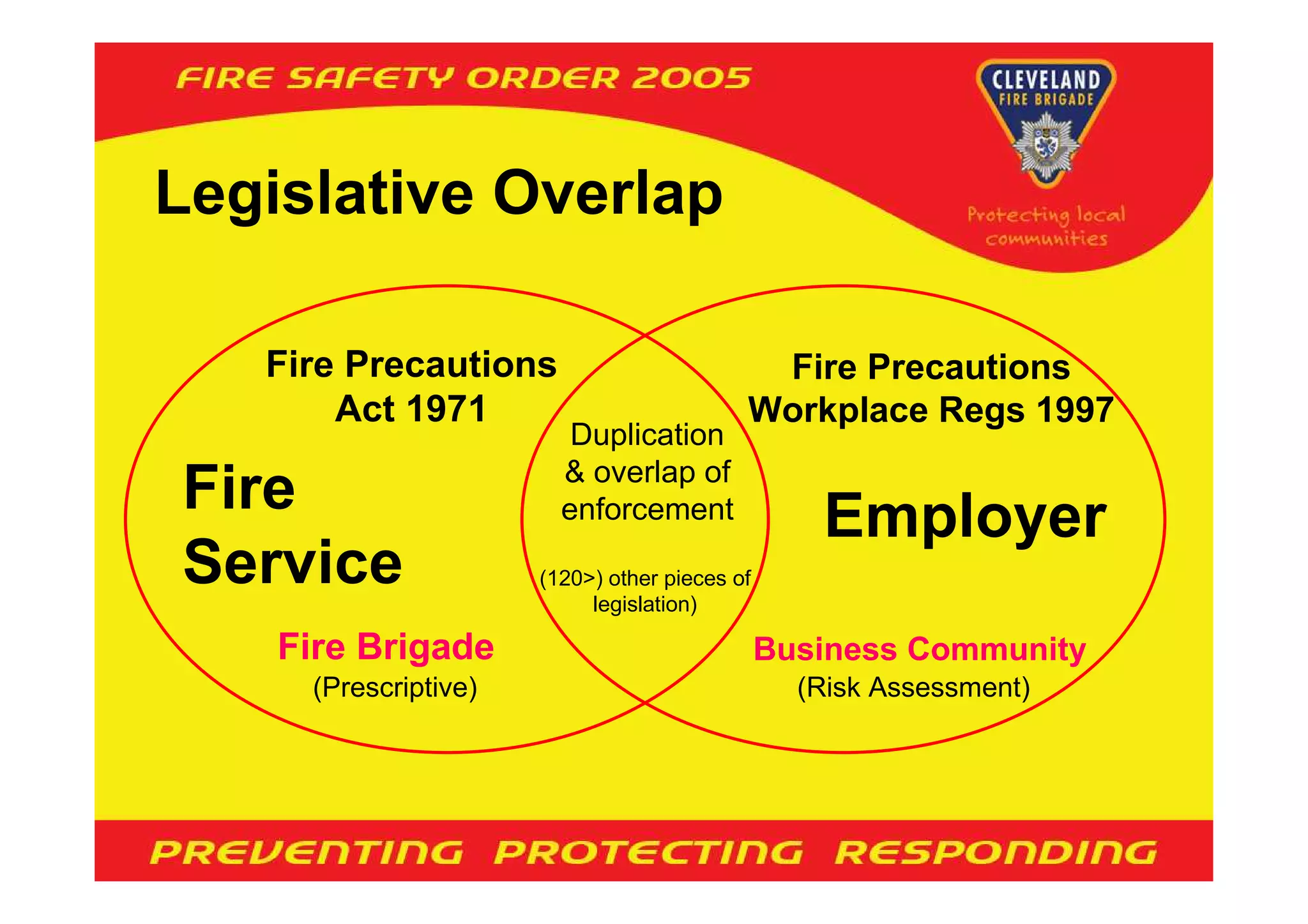 FIRE SAFETY ORDER 2005

CLEVELAND
FIRE BRIGADE

Protecting local communities

Legislative Overlap

Fire Precautions Act 1971

Fire Service

Fire Brigade
(Prescriptive)

Duplication & overlap of enforcement

(120>) other pieces of legislation)

Fire Precautions Workplace Regs 1997

Employer

Business Community
(Risk Assessment)

PREVENTING PROTECTING RESPONDING